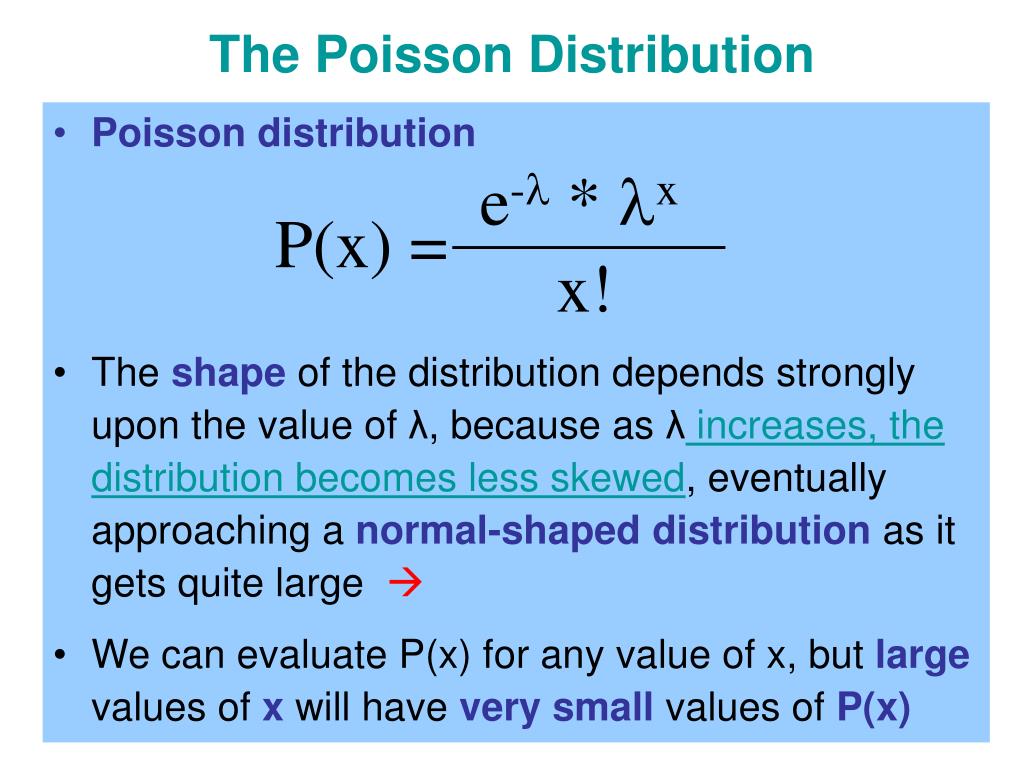 The Poisson Distribution

• Poisson distribution

$P(x) = \frac{e^{-\lambda} * \lambda^{x}}{x!}$

• The shape of the distribution depends strongly upon the value of λ, because as λ increases, the distribution becomes less skewed, eventually approaching a normal-shaped distribution as it gets quite large →

• We can evaluate P(x) for any value of x, but large values of x will have very small values of P(x)